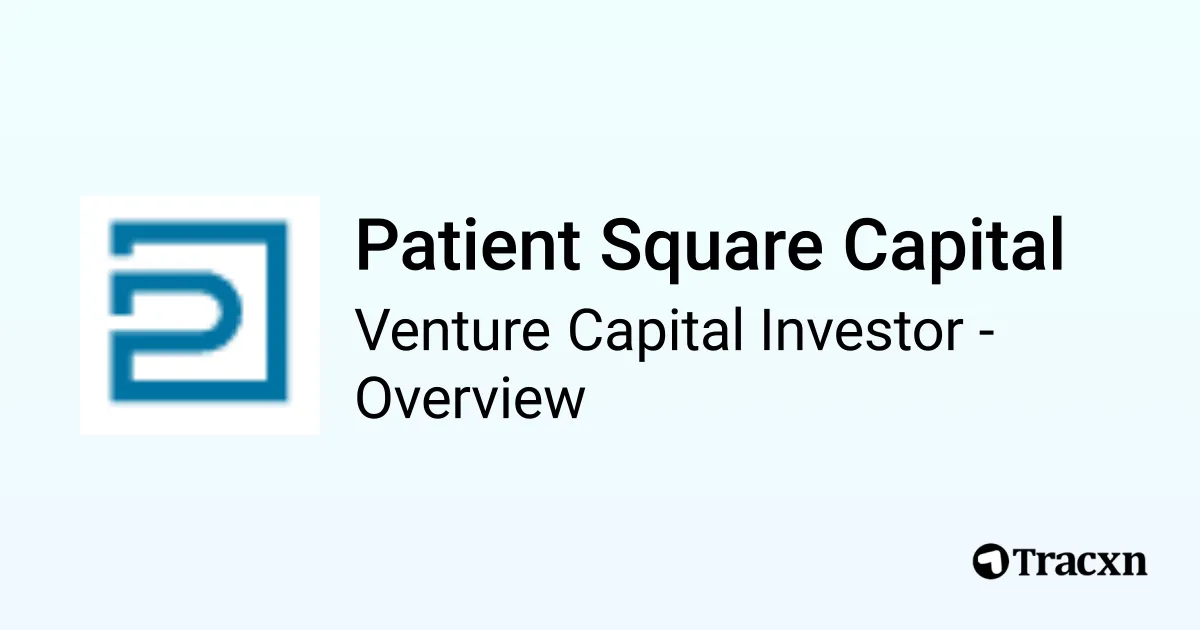 Patient Square Capital

Venture Capital Investor - Overview

Tracxn